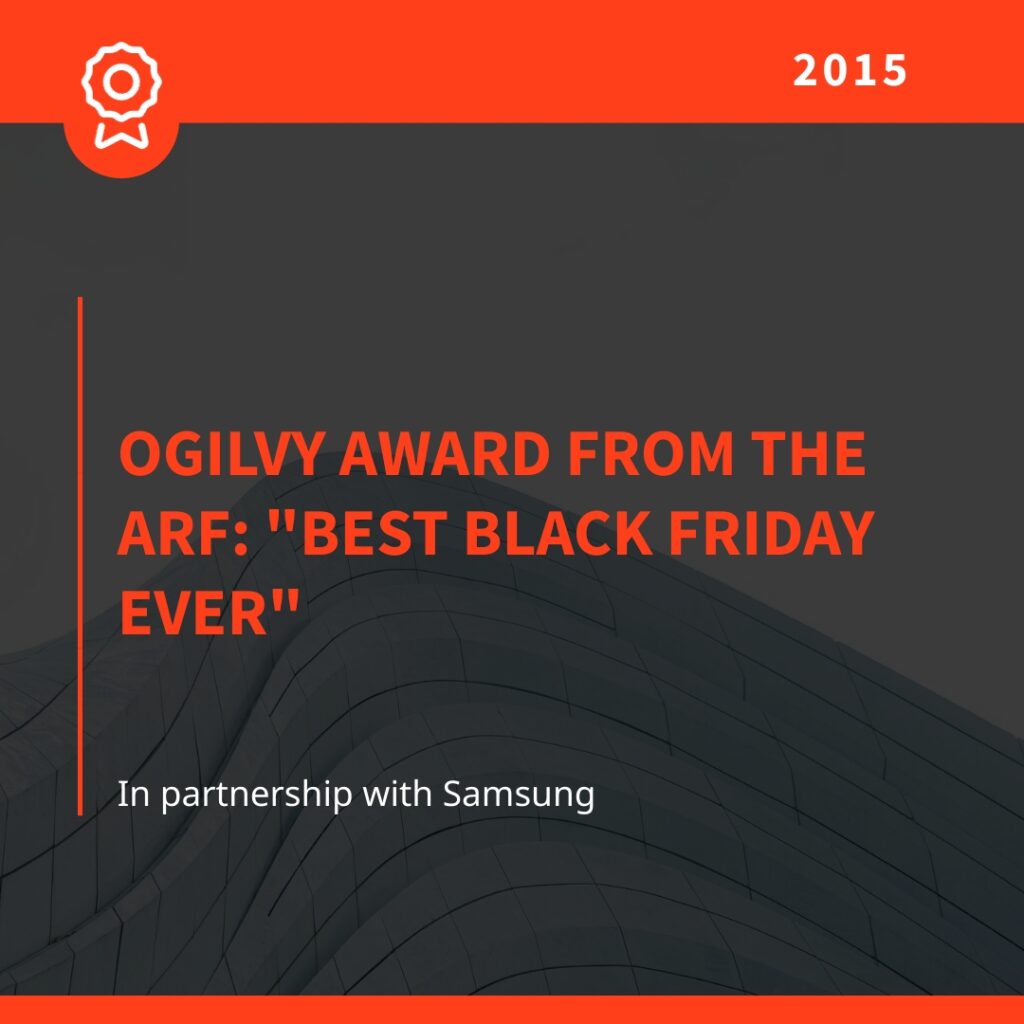 2015

OGILVY AWARD FROM THE ARF: "BEST BLACK FRIDAY EVER"

In partnership with Samsung